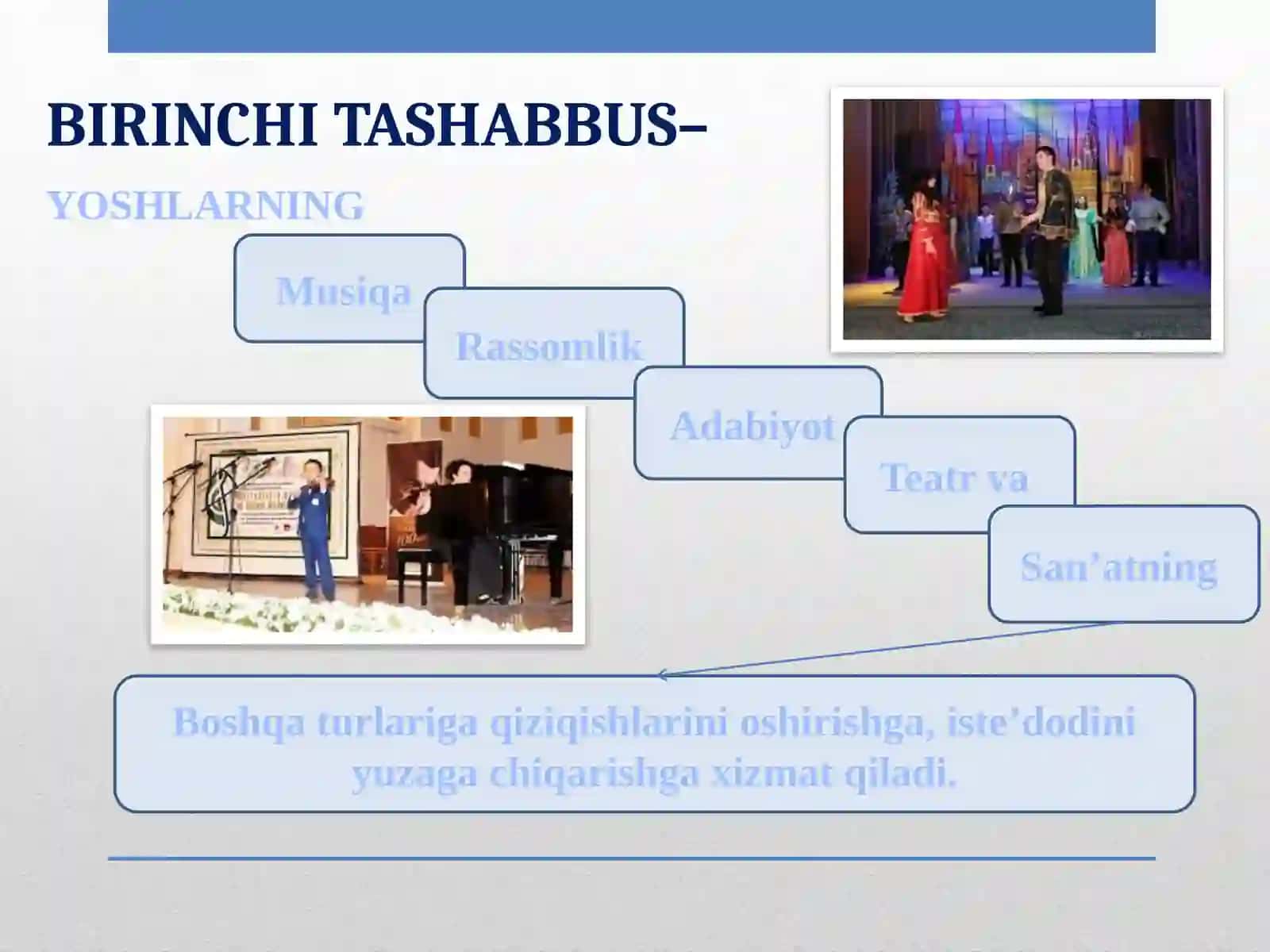 BIRINCHI TASHABBUS–

YOSHLARNING

Musiqa

Rassomlik

Adabiyot

Teatr va

San’atning

Boshqa turlariga qiziqishlarini oshirishga, iste’dodini yuzaga chiqarishga xizmat qiladi.